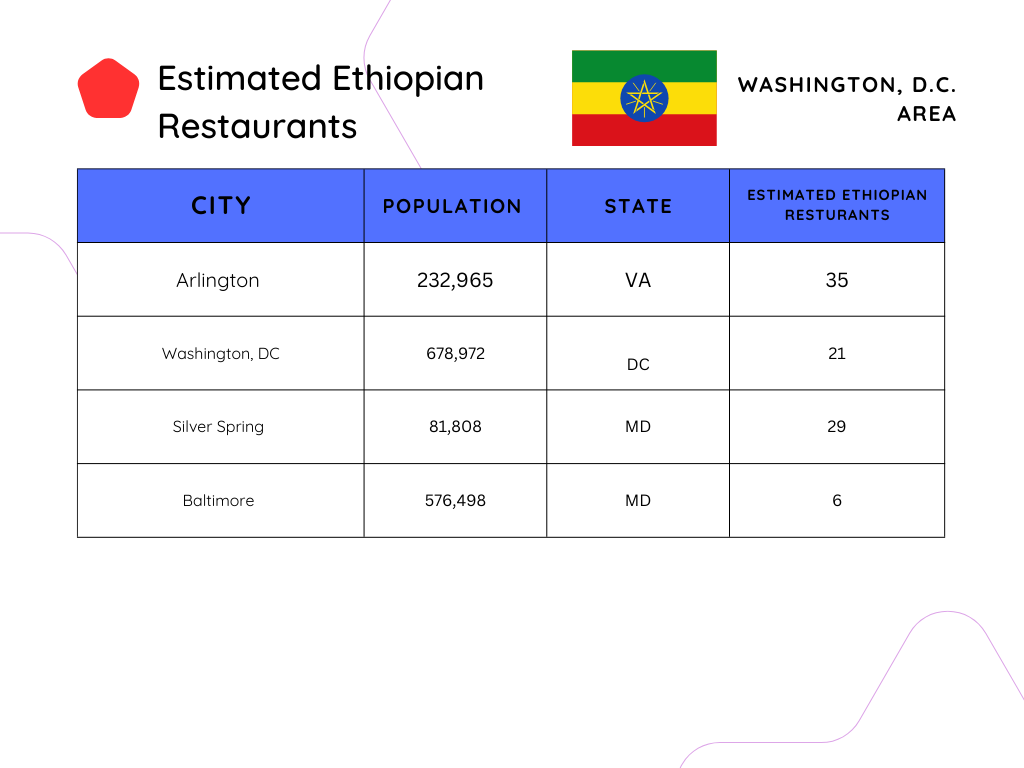 Estimated Ethiopian Restaurants

WASHINGTON, D.C. AREA

| CITY | POPULATION | STATE | ESTIMATED ETHIOPIAN RESTURANTS |
|---|---|---|---|
| Arlington | 232,965 | VA | 35 |
| Washington, DC | 678,972 | DC | 21 |
| Silver Spring | 81,808 | MD | 29 |
| Baltimore | 576,498 | MD | 6 |